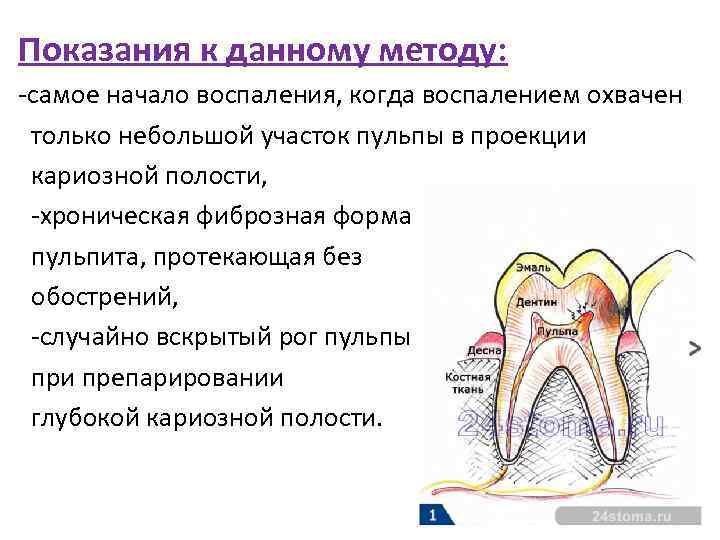 Показания к данному методу:

-самое начало воспаления, когда воспалением охвачен только небольшой участок пульпы в проекции кариозной полости,

-хроническая фиброзная форма пульпита, протекающая без обострений,

-случайно вскрытый рог пульпы при препарировании глубокой кариозной полости.

Эмаль
Дентин
Пульпа
Десна
Костная ткань
24stoma.ru
>
1
24stoma.ru